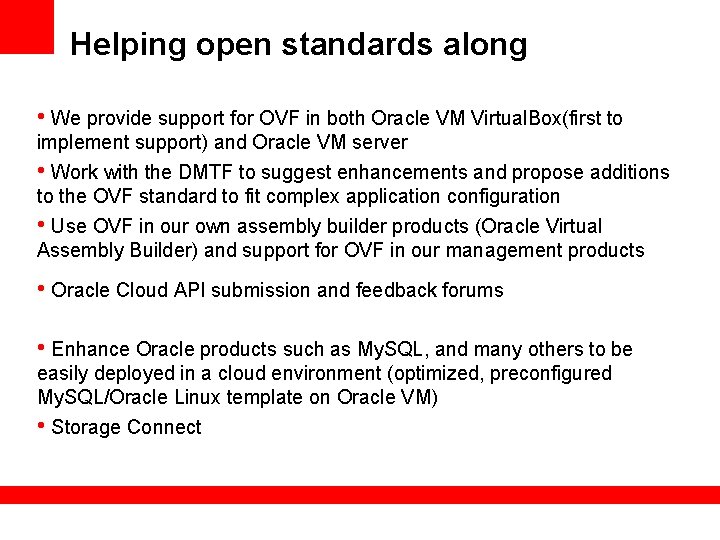 Helping open standards along

• We provide support for OVF in both Oracle VM VirtualBox(first to implement support) and Oracle VM server

• Work with the DMTF to suggest enhancements and propose additions to the OVF standard to fit complex application configuration

• Use OVF in our own assembly builder products (Oracle Virtual Assembly Builder) and support for OVF in our management products

• Oracle Cloud API submission and feedback forums

• Enhance Oracle products such as MySQL, and many others to be easily deployed in a cloud environment (optimized, preconfigured MySQL/Oracle Linux template on Oracle VM)

• Storage Connect